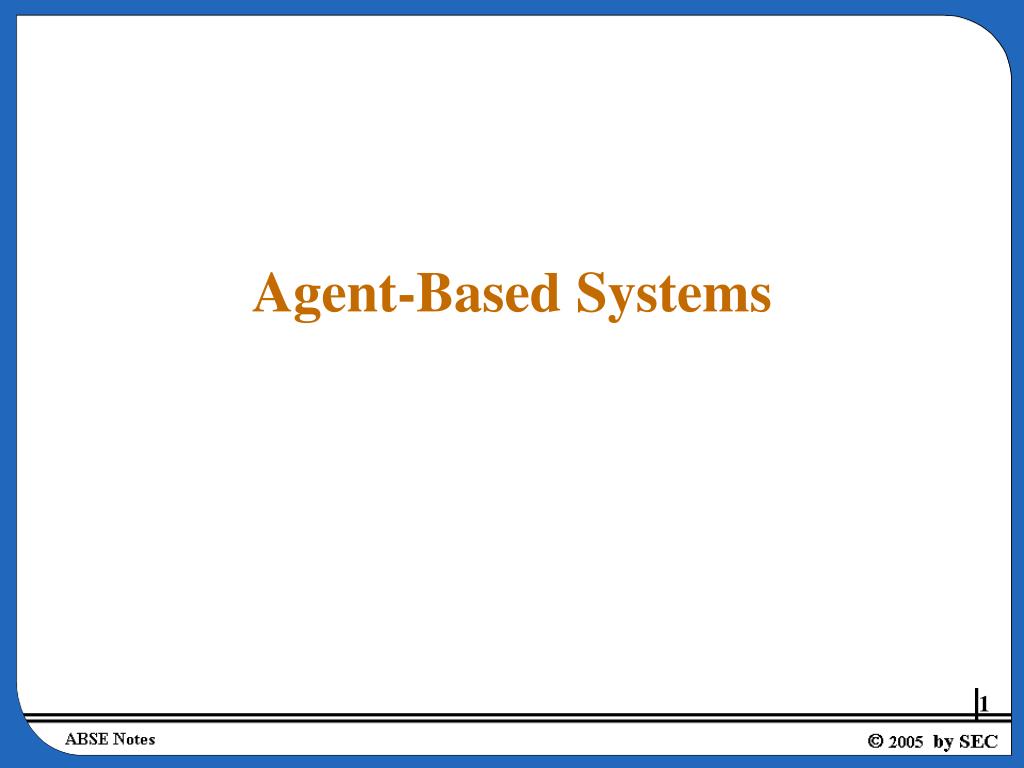 Agent-Based Systems

1

ABSE Notes

© 2005 by SEC